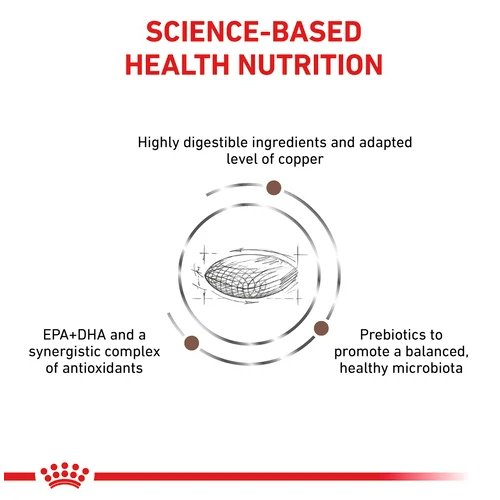 SCIENCE-BASED HEALTH NUTRITION

Highly digestible ingredients and adapted level of copper

EPA+DHA and a synergistic complex of antioxidants

Prebiotics to promote a balanced, healthy microbiota